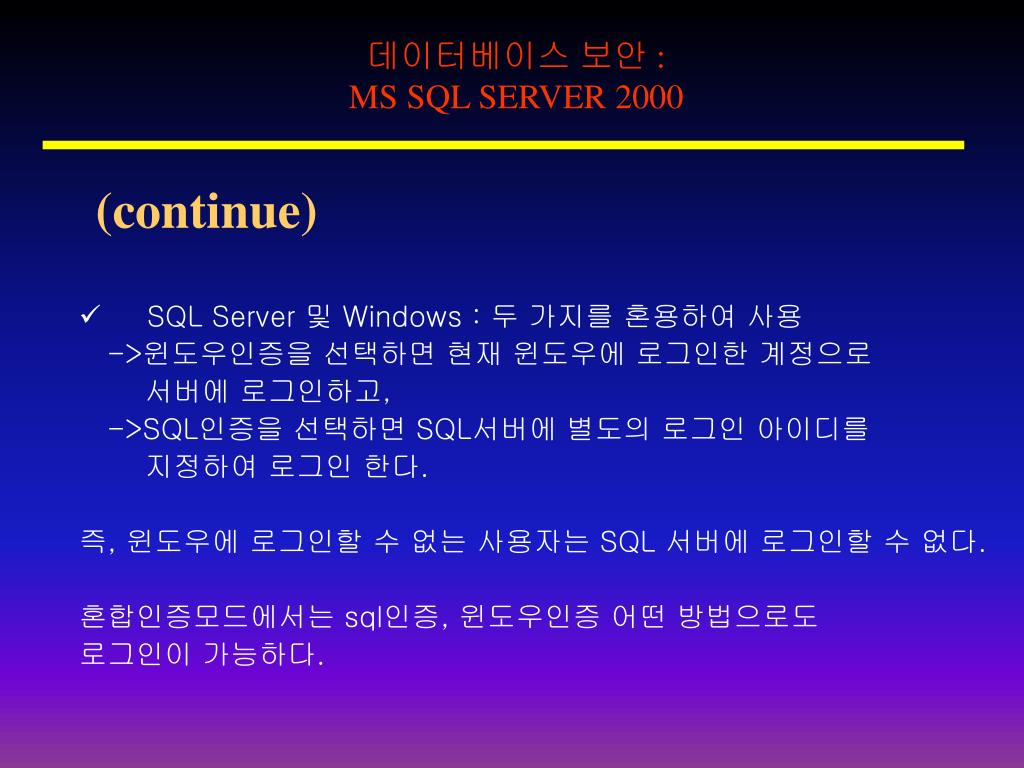 데이터베이스 보안 :
MS SQL SERVER 2000

(continue)

✓ SQL Server 및 Windows : 두 가지를 혼용하여 사용
->윈도우인증을 선택하면 현재 윈도우에 로그인한 계정으로 서버에 로그인하고,
->SQL인증을 선택하면 SQL서버에 별도의 로그인 아이디를 지정하여 로그인 한다.

즉, 윈도우에 로그인할 수 없는 사용자는 SQL 서버에 로그인할 수 없다.

혼합인증모드에서는 sql인증, 윈도우인증 어떤 방법으로도 로그인이 가능하다.